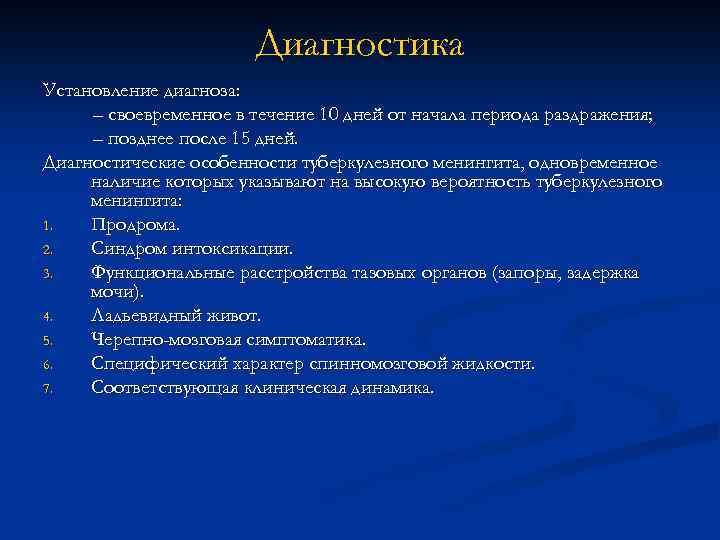 Диагностика

Установление диагноза:

– своевременное в течение 10 дней от начала периода раздражения;

– позднее после 15 дней.

Диагностические особенности туберкулезного менингита, одновременное наличие которых указывают на высокую вероятность туберкулезного менингита:

1. Продрома.
2. Синдром интоксикации.
3. Функциональные расстройства тазовых органов (запоры, задержка мочи).
4. Ладьевидный живот.
5. Черепно-мозговая симптоматика.
6. Специфический характер спинномозговой жидкости.
7. Соответствующая клиническая динамика.